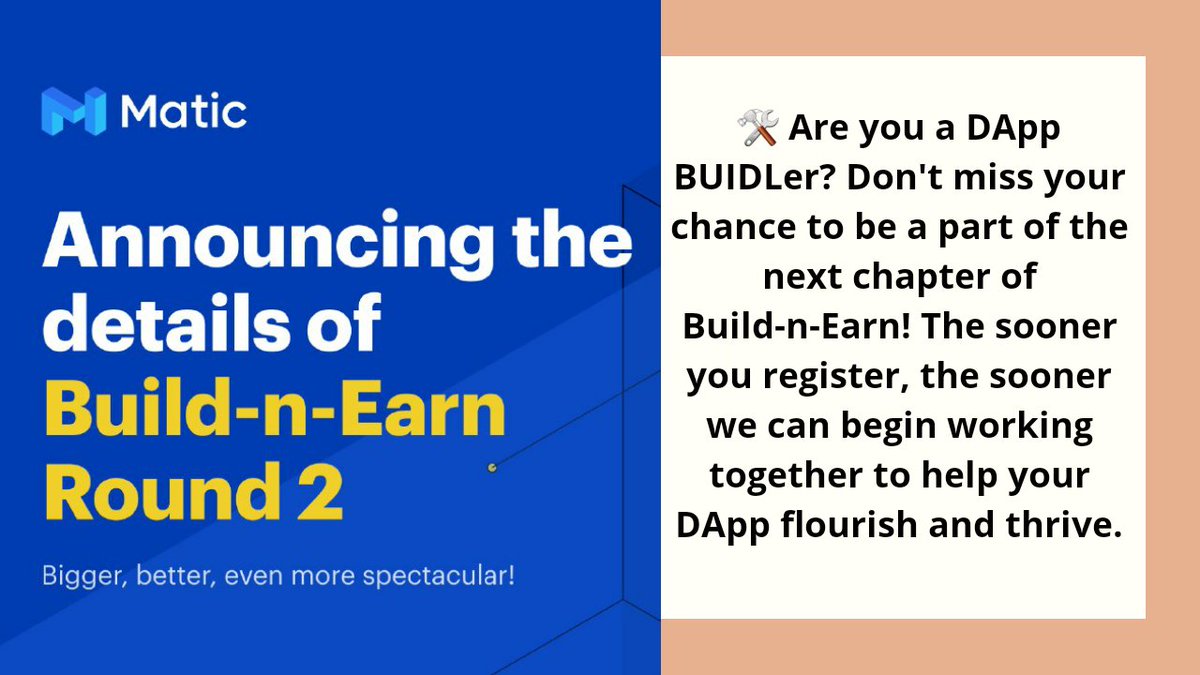 Matic

Announcing the details of Build-n-Earn Round 2

Bigger, better, even more spectacular!

🛠️ Are you a DApp BUIDLer? Don't miss your chance to be a part of the next chapter of Build-n-Earn! The sooner you register, the sooner we can begin working together to help your DApp flourish and thrive.